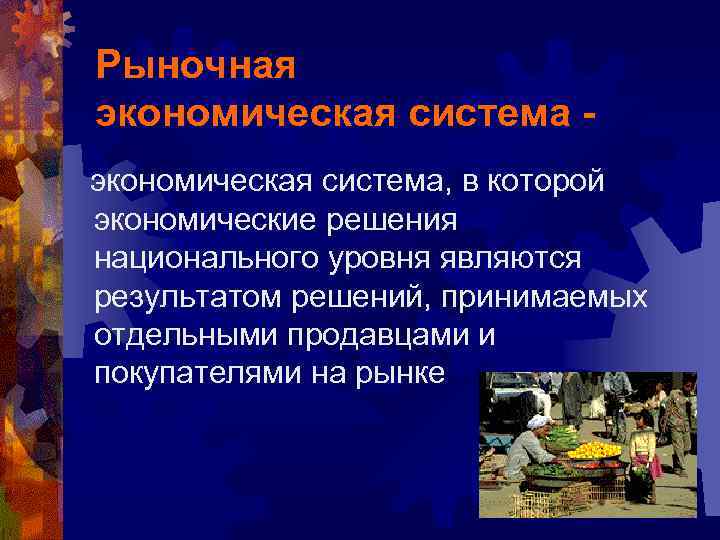 Рыночная экономическая система -

экономическая система, в которой экономические решения национального уровня являются результатом решений, принимаемых отдельными продавцами и покупателями на рынке